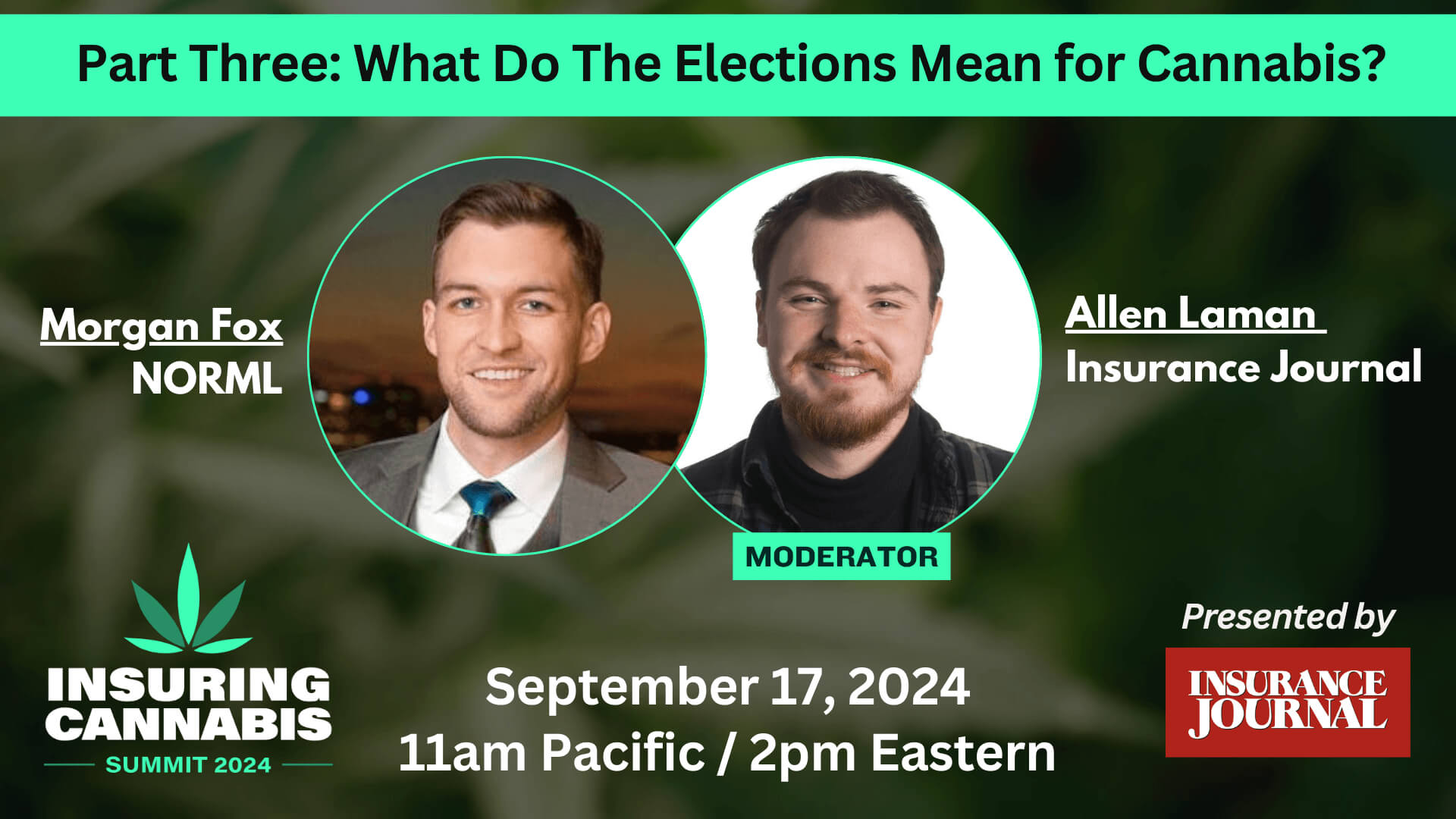 Part Three: What Do The Elections Mean for Cannabis?

Morgan Fox
NORML

Allen Laman
Insurance Journal

MODERATOR

INSURING CANNABIS
SUMMIT 2024

September 17, 2024
11am Pacific / 2pm Eastern

Presented by

INSURANCE JOURNAL